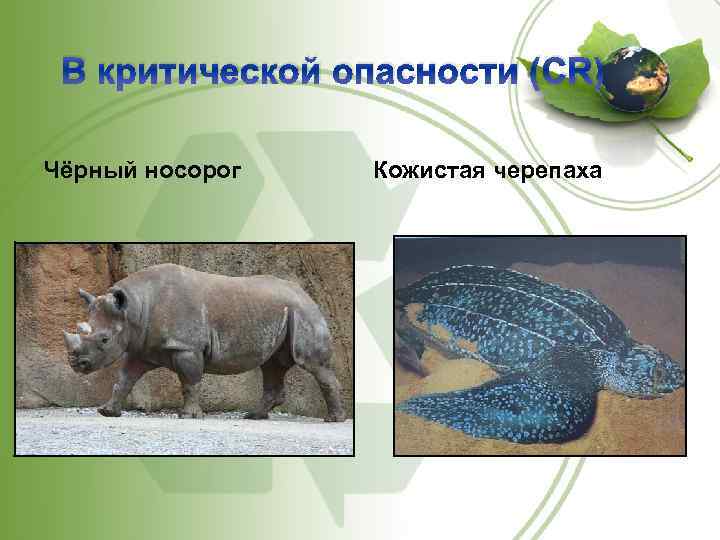 В критической опасности (CR)

Чёрный носорог

Кожистая черепаха